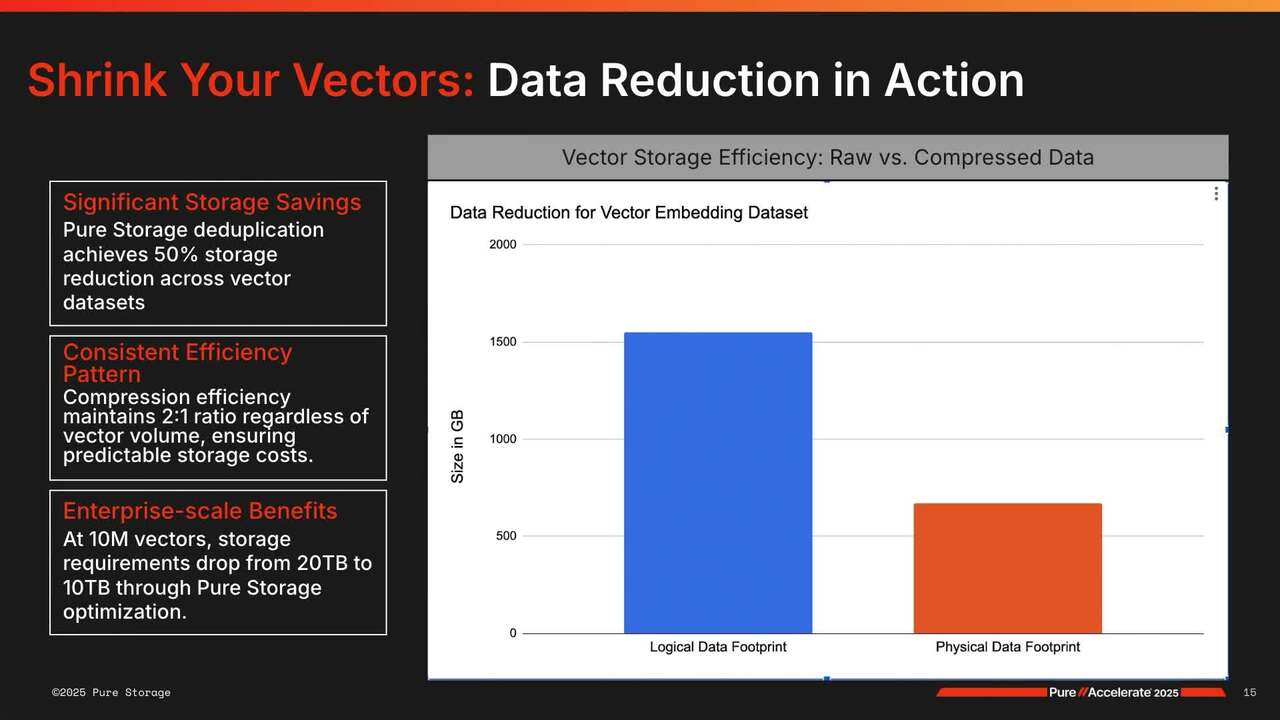 Shrink Your Vectors: Data Reduction in Action

Significant Storage Savings
Pure Storage deduplication achieves 50% storage reduction across vector datasets

Consistent Efficiency Pattern
Compression efficiency maintains 2:1 ratio regardless of vector volume, ensuring predictable storage costs.

Enterprise-scale Benefits
At 10M vectors, storage requirements drop from 20TB to 10TB through Pure Storage optimization.

Vector Storage Efficiency: Raw vs. Compressed Data

Data Reduction for Vector Embedding Dataset

Size in GB

2000
1500
1000
500
0

Logical Data Footprint
Physical Data Footprint

©2025 Pure Storage

Pure//Accelerate 2025

15